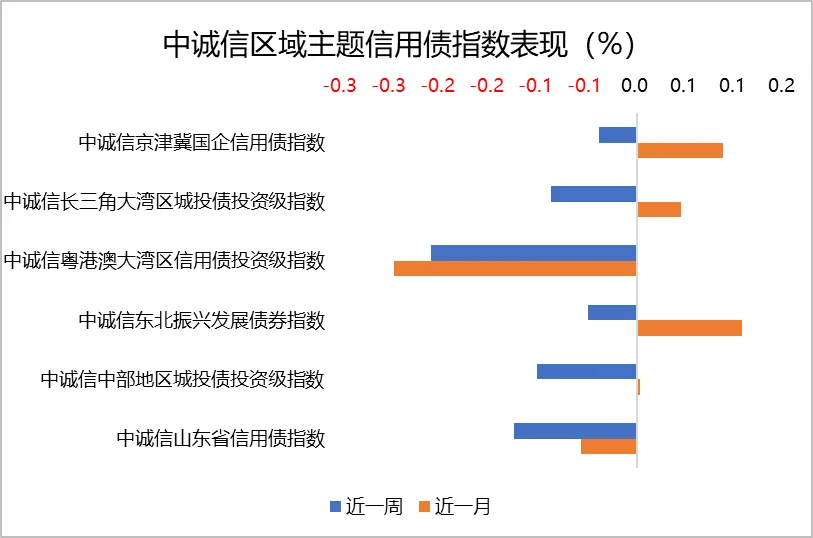 中诚信区域主题信用债指数表现（%）

-0.3 -0.3 -0.2 -0.2 -0.1 -0.1 0.0 0.1 0.1 0.2

中诚信京津冀国企信用债指数

中诚信长三角大湾区城投债投资级指数

中诚信粤港澳大湾区信用债投资级指数

中诚信东北振兴发展债券指数

中诚信中部地区城投债投资级指数

中诚信山东省信用债指数

近一周 近一月